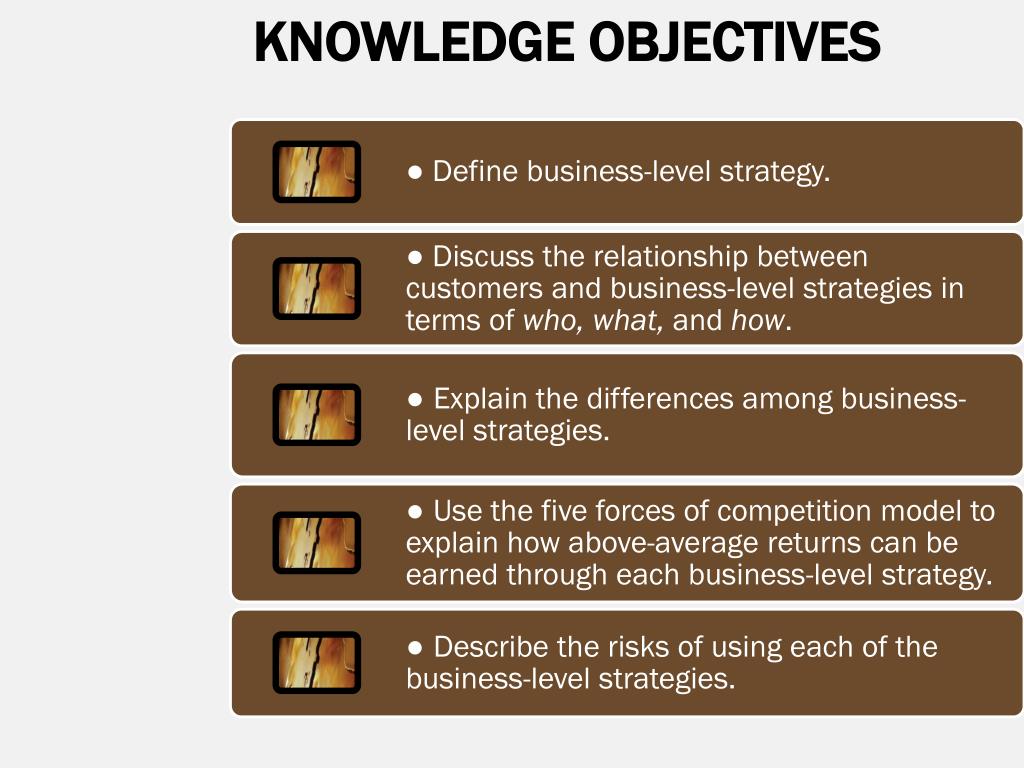 KNOWLEDGE OBJECTIVES

● Define business-level strategy.

● Discuss the relationship between customers and business-level strategies in terms of who, what, and how.

● Explain the differences among business-level strategies.

● Use the five forces of competition model to explain how above-average returns can be earned through each business-level strategy.

● Describe the risks of using each of the business-level strategies.